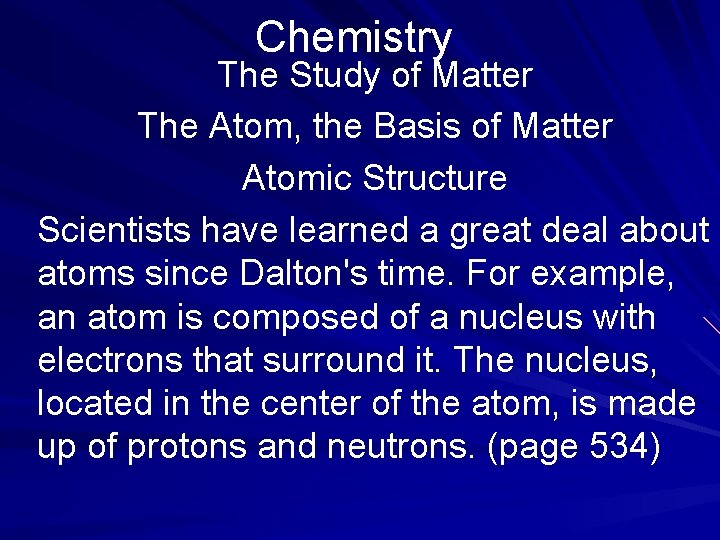 Chemistry
The Study of Matter

The Atom, the Basis of Matter

Atomic Structure

Scientists have learned a great deal about atoms since Dalton's time. For example, an atom is composed of a nucleus with electrons that surround it. The nucleus, located in the center of the atom, is made up of protons and neutrons. (page 534)